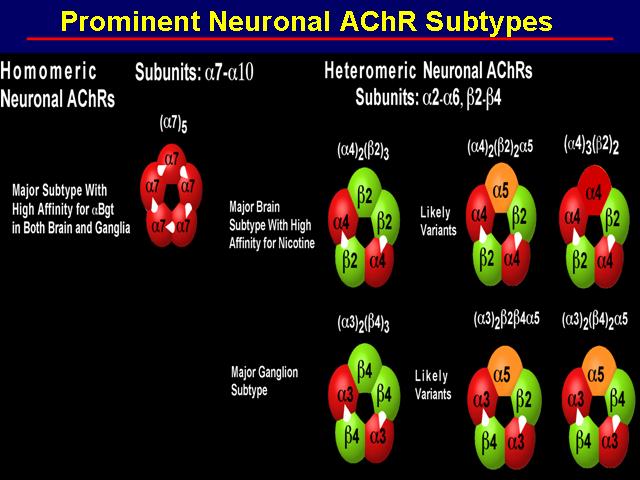 Prominent Neuronal AChR Subtypes

Homomeric Neuronal AChRs

Subunits: $\alpha7$-$\alpha10$

$(\alpha7)_5$

Major Subtype With High Affinity for $\alpha$Bgt in Both Brain and Ganglia

$\alpha7$ $\alpha7$ $\alpha7$ $\alpha7$ $\alpha7$

Heteromeric Neuronal AChRs
Subunits: $\alpha2$-$\alpha6$, $\beta2$-$\beta4$

$(\alpha4)_2(\beta2)_3$

Major Brain Subtype With High Affinity for Nicotine

$\beta2$ $\alpha4$ $\beta2$ $\beta2$ $\alpha4$

Likely Variants

$(\alpha4)_2(\beta2)_2\alpha5$

$\alpha5$ $\alpha4$ $\beta2$ $\beta2$ $\alpha4$

$(\alpha4)_3(\beta2)_2$

$\alpha4$ $\alpha4$ $\beta2$ $\beta2$ $\alpha4$

$(\alpha3)_2(\beta4)_3$

Major Ganglion Subtype

$\beta4$ $\alpha3$ $\beta4$ $\beta4$ $\alpha3$

Likely Variants

$(\alpha3)_2\beta2\beta4\alpha5$

$\alpha5$ $\alpha3$ $\beta2$ $\beta4$ $\alpha3$

$(\alpha3)_2(\beta4)_2\alpha5$

$\alpha5$ $\alpha3$ $\beta4$ $\beta4$ $\alpha3$